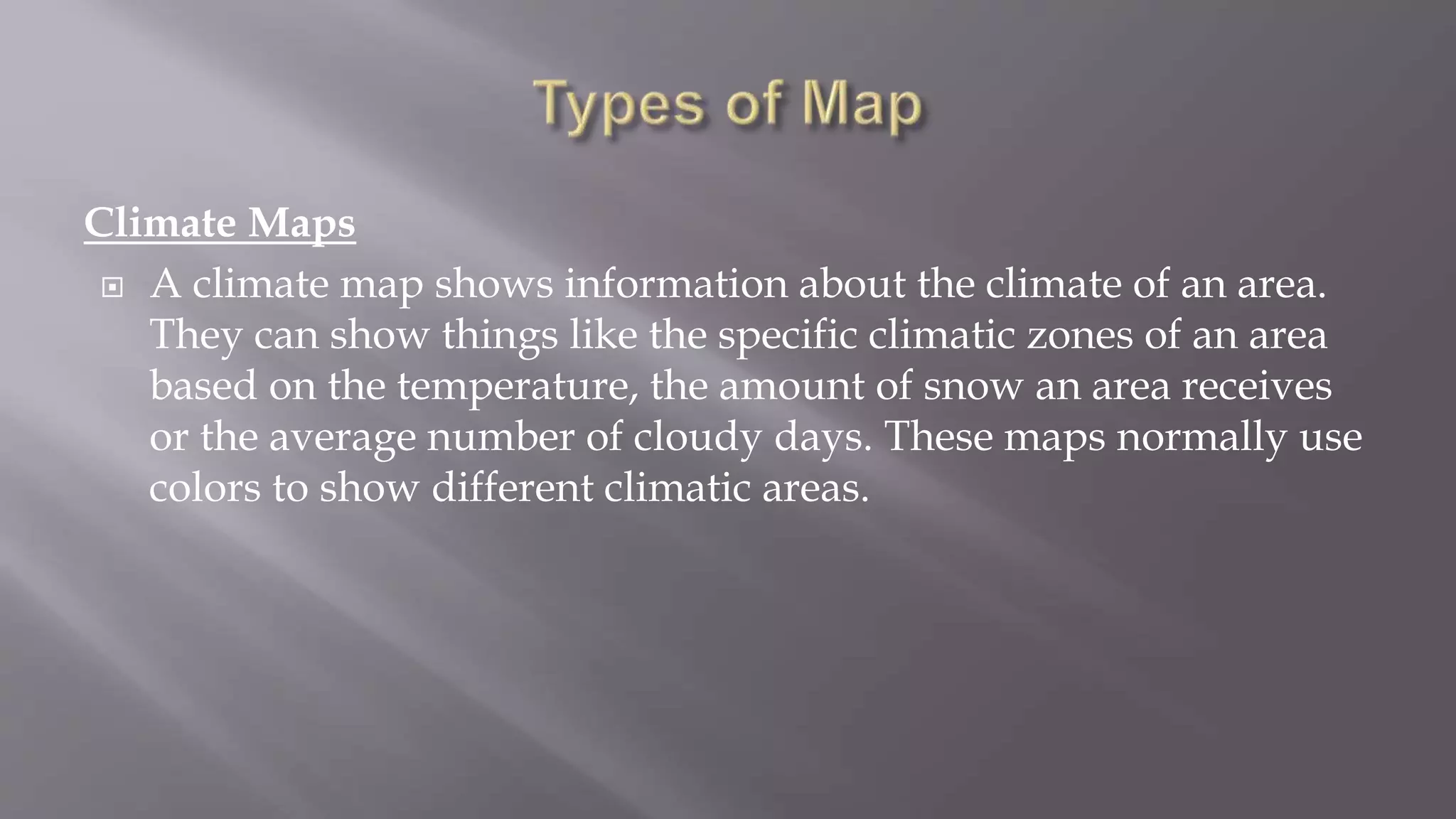 Types of Map

Climate Maps

A climate map shows information about the climate of an area. They can show things like the specific climatic zones of an area based on the temperature, the amount of snow an area receives or the average number of cloudy days. These maps normally use colors to show different climatic areas.